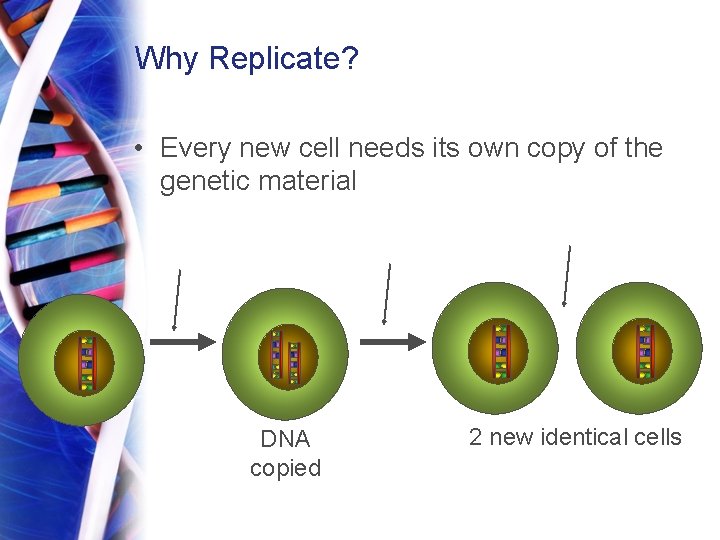 Why Replicate?

• Every new cell needs its own copy of the genetic material

DNA copied

2 new identical cells